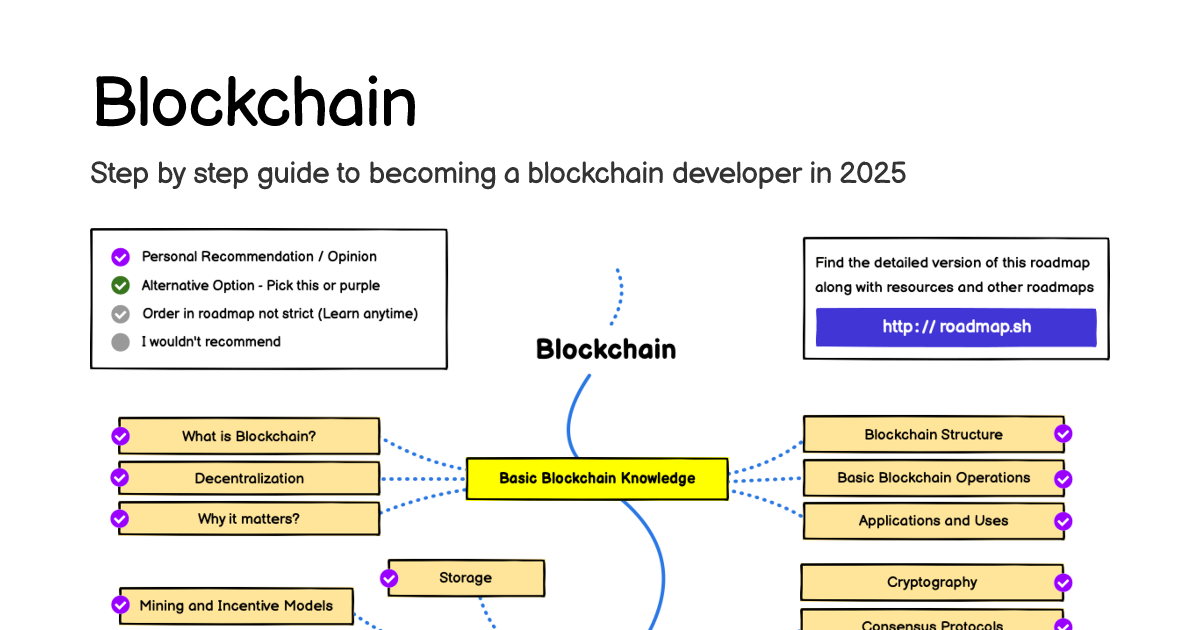 Blockchain

Step by step guide to becoming a blockchain developer in 2025

Personal Recommendation / Opinion
Alternative Option - Pick this or purple
Order in roadmap not strict (Learn anytime)
I wouldn't recommend

Find the detailed version of this roadmap along with resources and other roadmaps

http:// roadmap.sh

Blockchain

What is Blockchain?
Decentralization
Why it matters?

Basic Blockchain Knowledge

Blockchain Structure
Basic Blockchain Operations
Applications and Uses

Storage
Mining and Incentive Models

Cryptography
Consensus Protocols